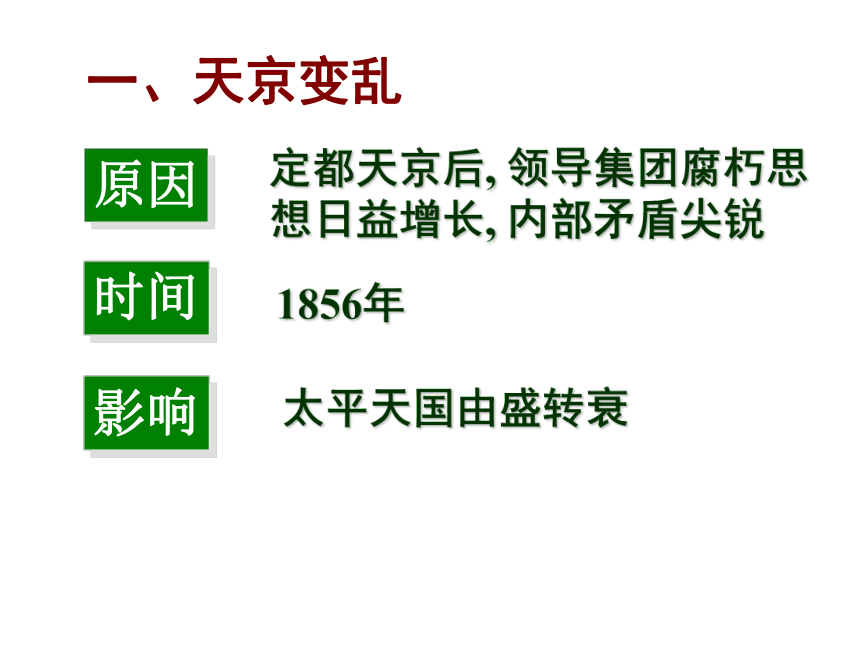 一、天京变乱

原因

定都天京后, 领导集团腐朽思想日益增长, 内部矛盾尖锐

时间

1856年

影响

太平天国由盛转衰